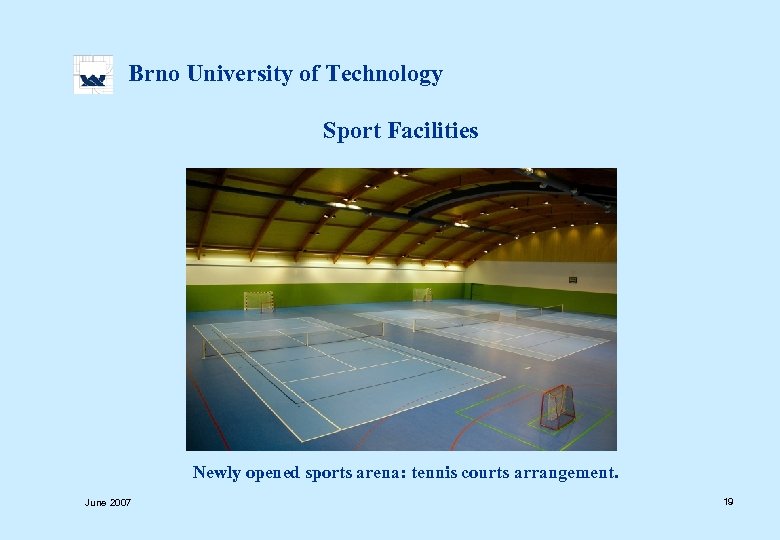 Brno University of Technology

Sport Facilities

Newly opened sports arena: tennis courts arrangement.

June 2007

19